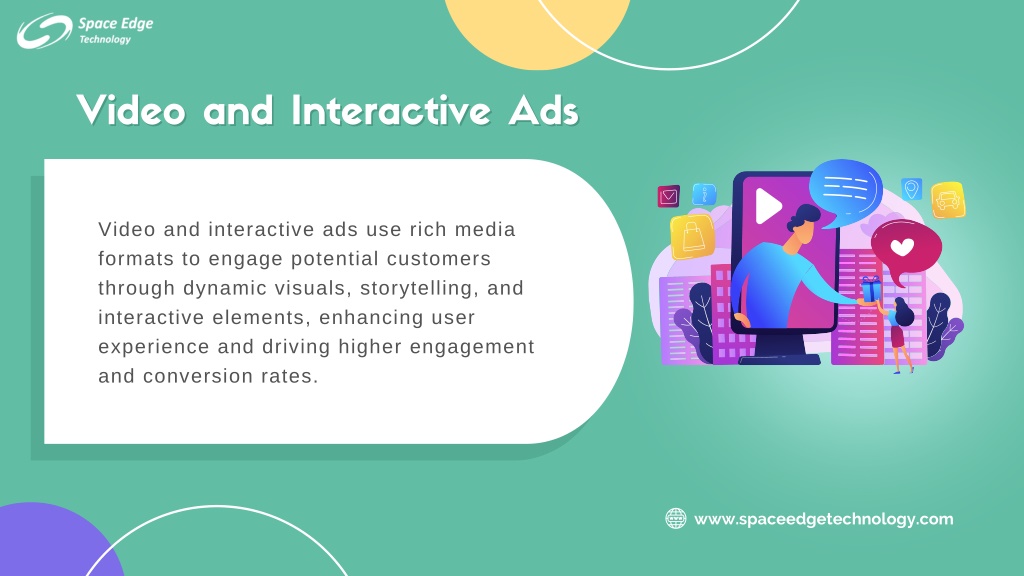 Space Edge
Technology

Video and Interactive Ads

Video and interactive ads use rich media formats to engage potential customers through dynamic visuals, storytelling, and interactive elements, enhancing user experience and driving higher engagement and conversion rates.

www.spaceedgetechnology.com